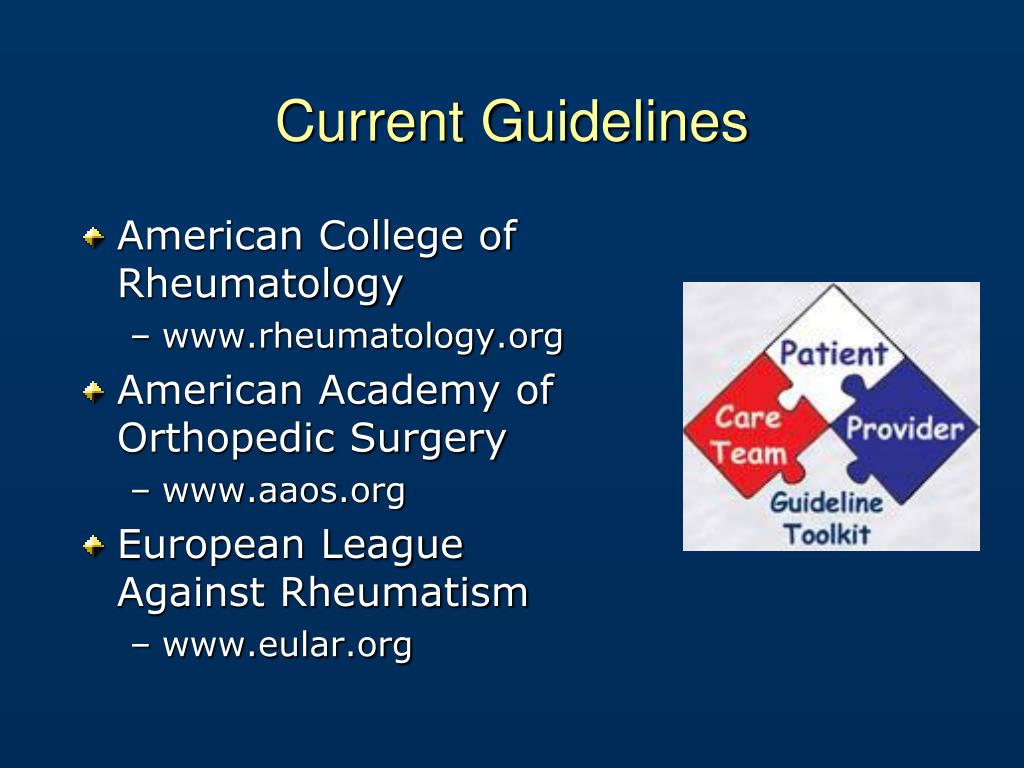 Current Guidelines

American College of Rheumatology
– www.rheumatology.org

American Academy of Orthopedic Surgery
– www.aaos.org

European League Against Rheumatism
– www.eular.org

Patient
Care Team
Provider
Guideline Toolkit